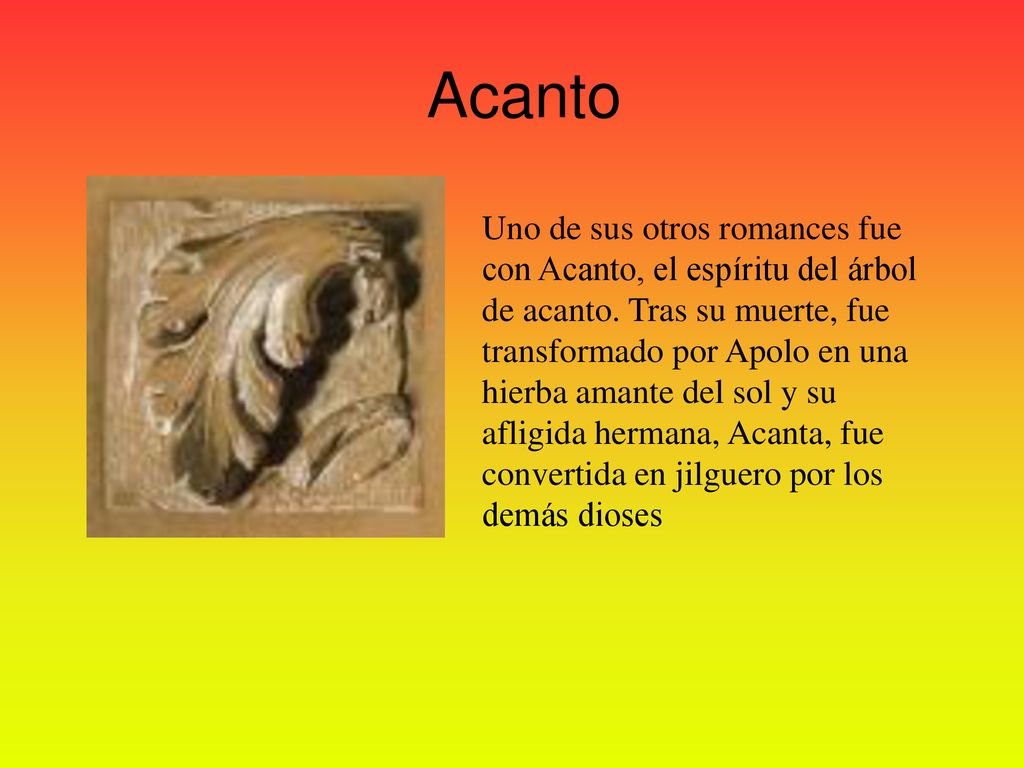 Acanto

Uno de sus otros romances fue con Acanto, el espíritu del árbol de acanto. Tras su muerte, fue transformado por Apolo en una hierba amante del sol y su afligida hermana, Acanta, fue convertida en jilguero por los demás dioses